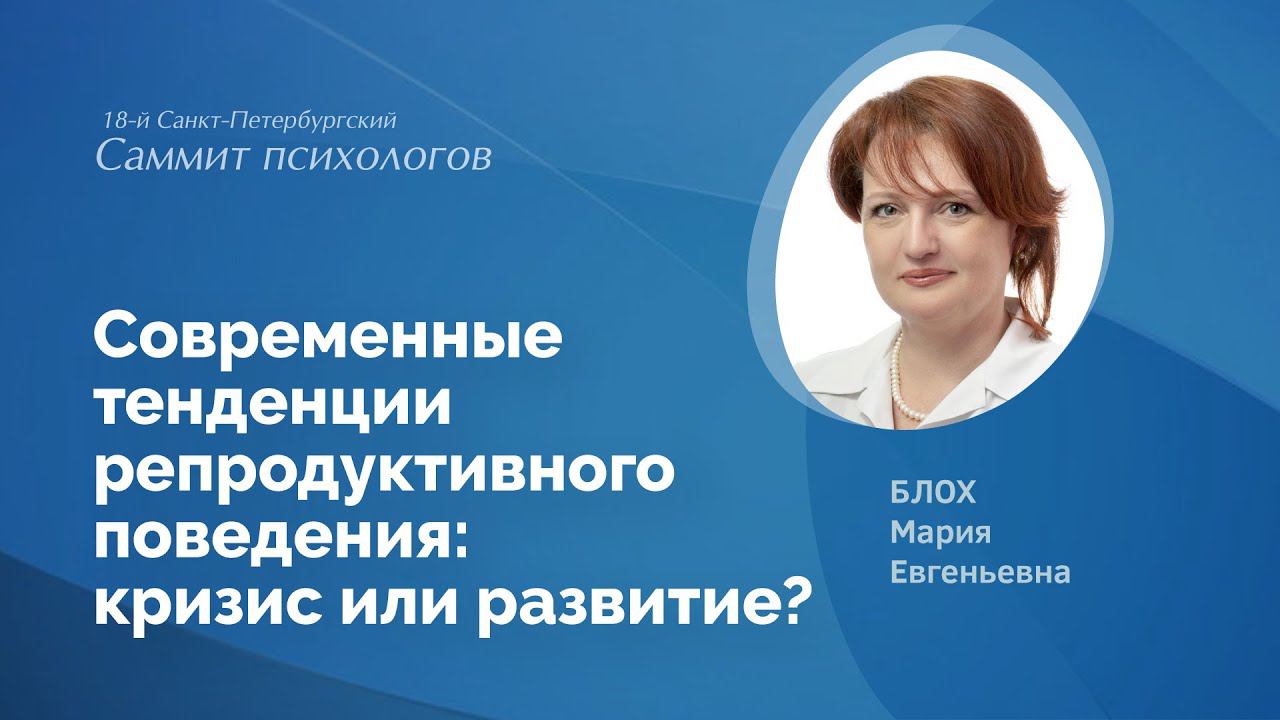 18-й Санкт-Петербургский
Саммит психологов

Современные тенденции репродуктивного поведения: кризис или развитие?

БЛОХ
Мария
Евгеньевна